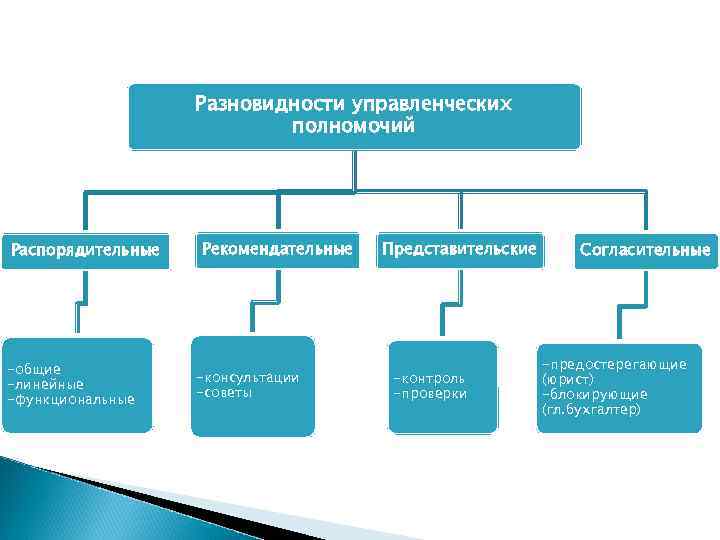 Разновидности управленческих полномочий

Распорядительные

Рекомендательные

Представительские

Согласительные

-общие
-линейные
-функциональные

-консультации
-советы

-контроль
-проверки

-предостерегающие (юрист)
-блокирующие (гл.бухгалтер)